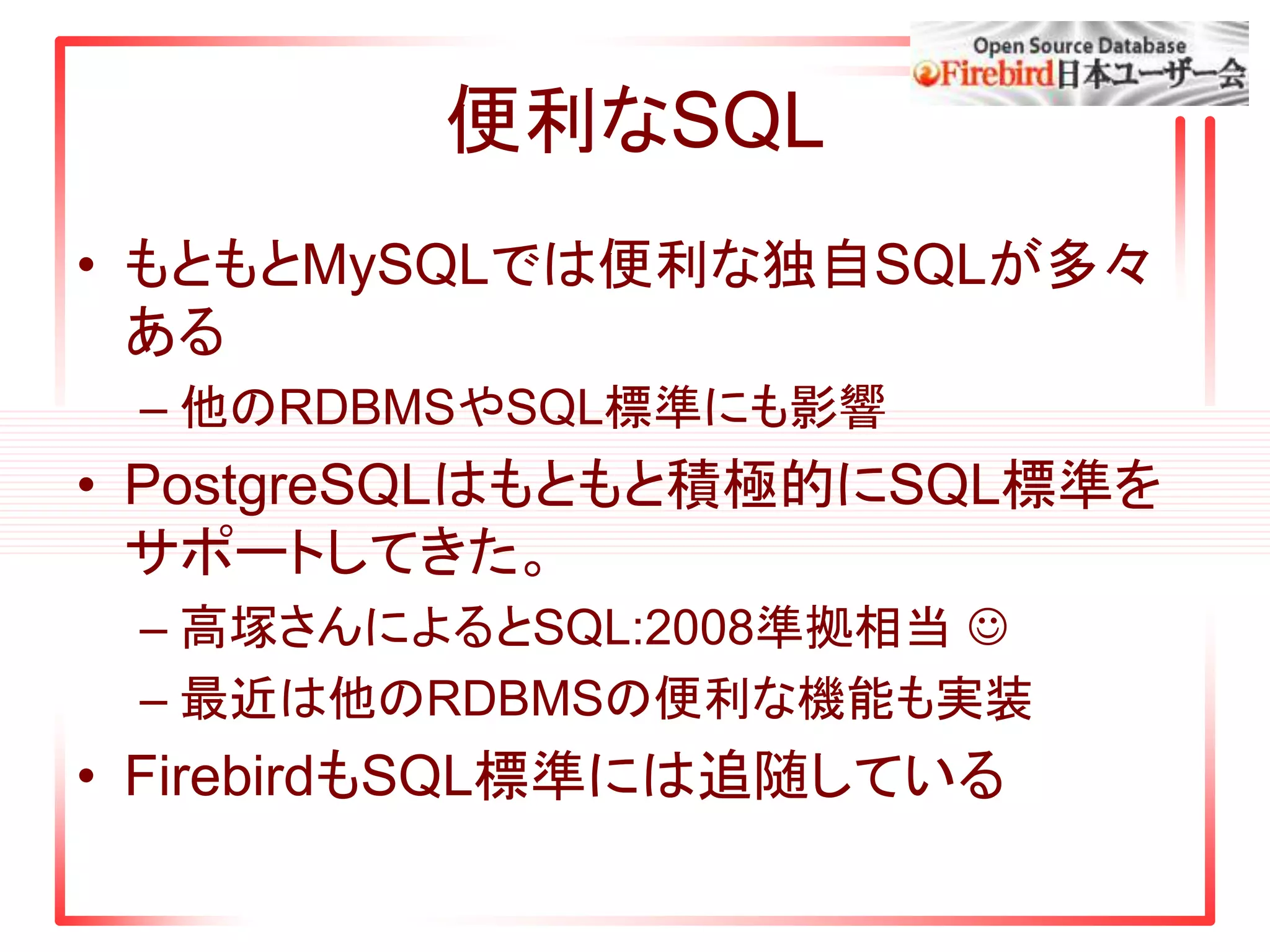 Open Source Database
Firebird日本ユーザー会

便利なSQL

• もともとMySQLでは便利な独自SQLが多々ある
– 他のRDBMSやSQL標準にも影響
• PostgreSQLはもともと積極的にSQL標準をサポートしてきた。
– 高塚さんによるとSQL:2008準拠相当 ☺
– 最近は他のRDBMSの便利な機能も実装
• FirebirdもSQL標準には追随している